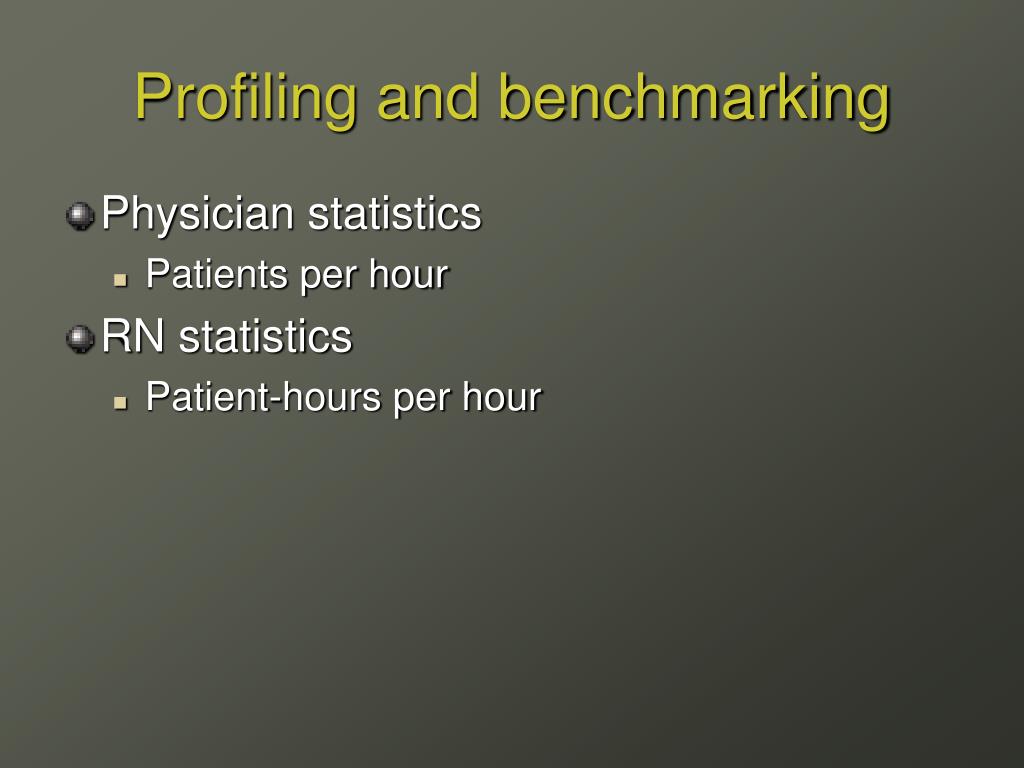 Profiling and benchmarking

Physician statistics

Patients per hour

RN statistics

Patient-hours per hour